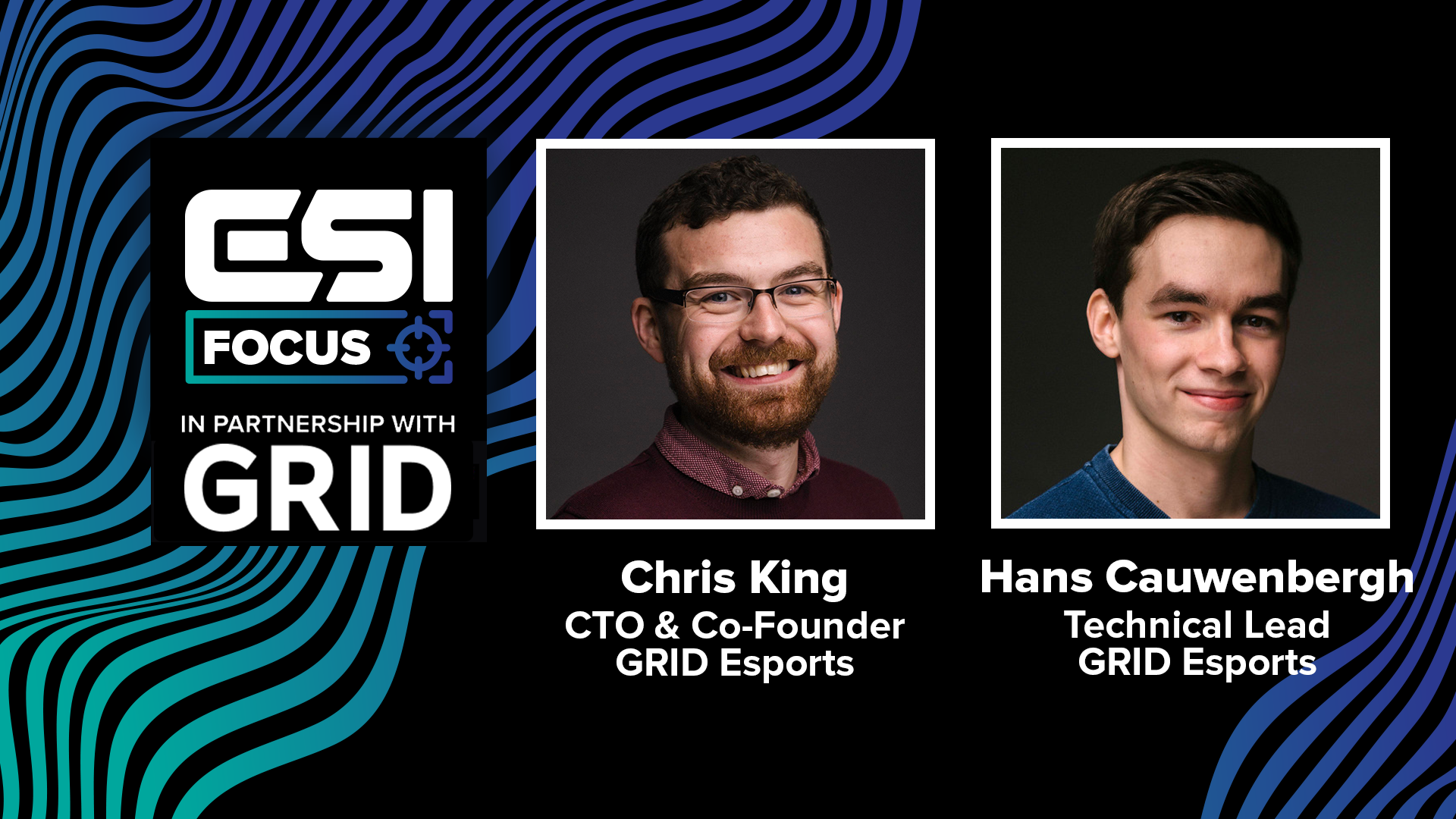 ESI
FOCUS
IN PARTNERSHIP WITH
GRID

Chris King
CTO & Co-Founder
GRID Esports

Hans Cauwenbergh
Technical Lead
GRID Esports